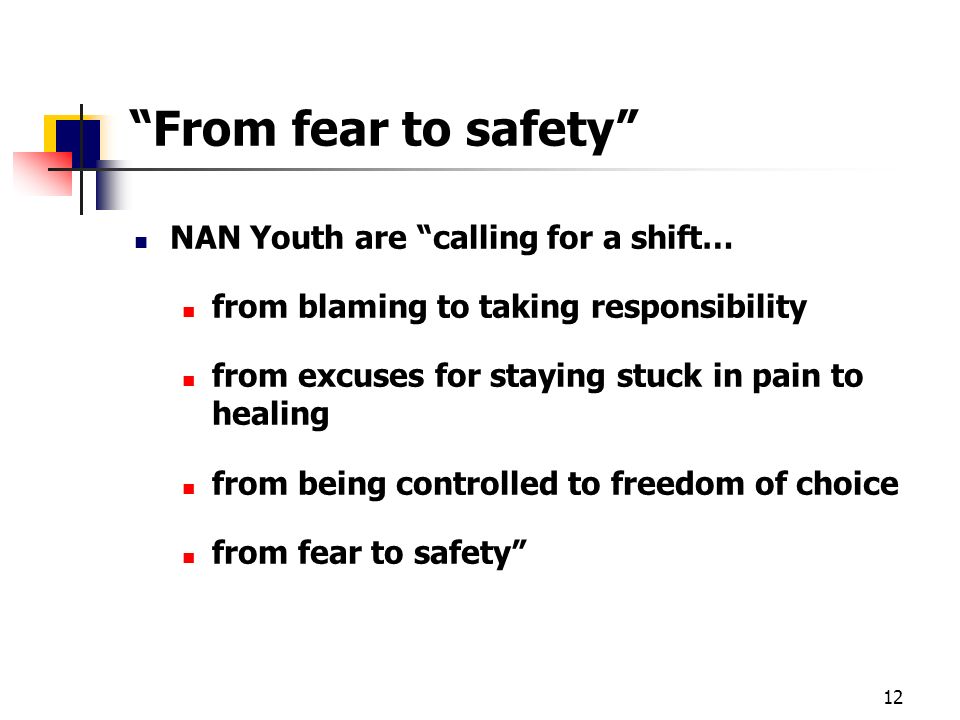 “From fear to safety”

- NAN Youth are “calling for a shift…
  - from blaming to taking responsibility
  - from excuses for staying stuck in pain to healing
  - from being controlled to freedom of choice
  - from fear to safety”

12